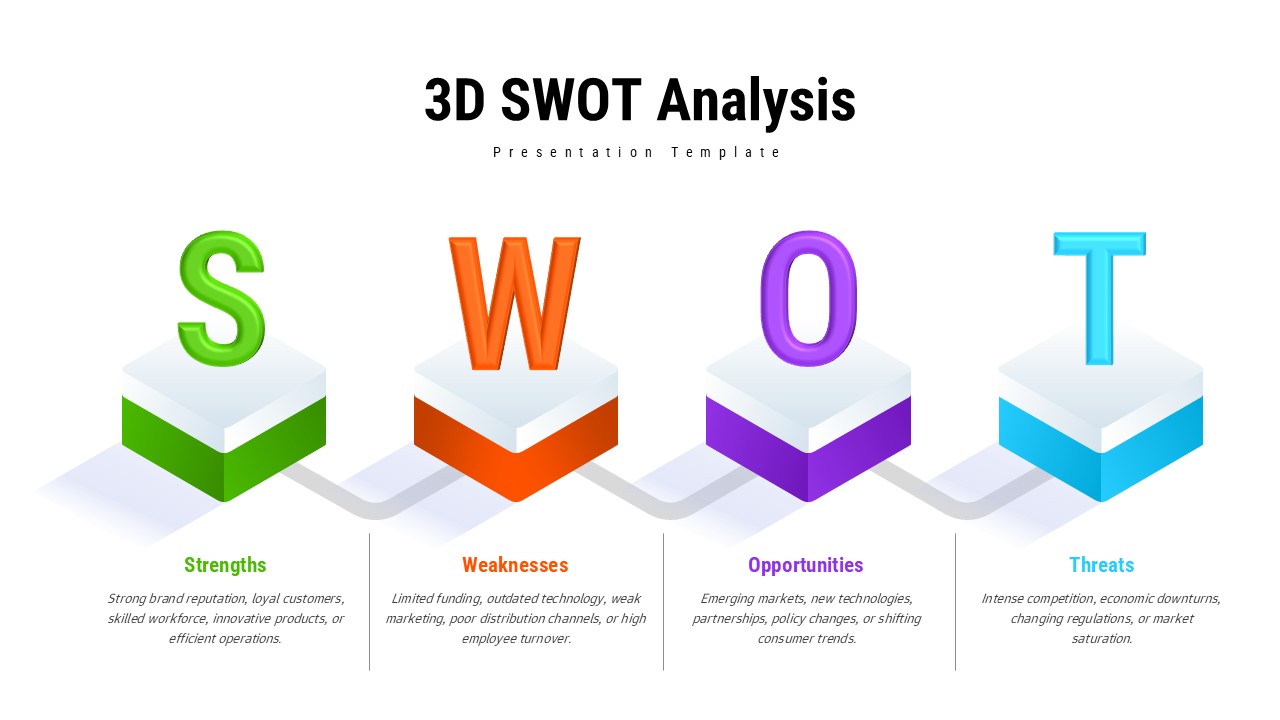 3D SWOT Analysis

Presentation Template

S W O T

Strengths

Strong brand reputation, loyal customers, skilled workforce, innovative products, or efficient operations.

Weaknesses

Limited funding, outdated technology, weak marketing, poor distribution channels, or high employee turnover.

Opportunities

Emerging markets, new technologies, partnerships, policy changes, or shifting consumer trends.

Threats

Intense competition, economic downturns, changing regulations, or market saturation.